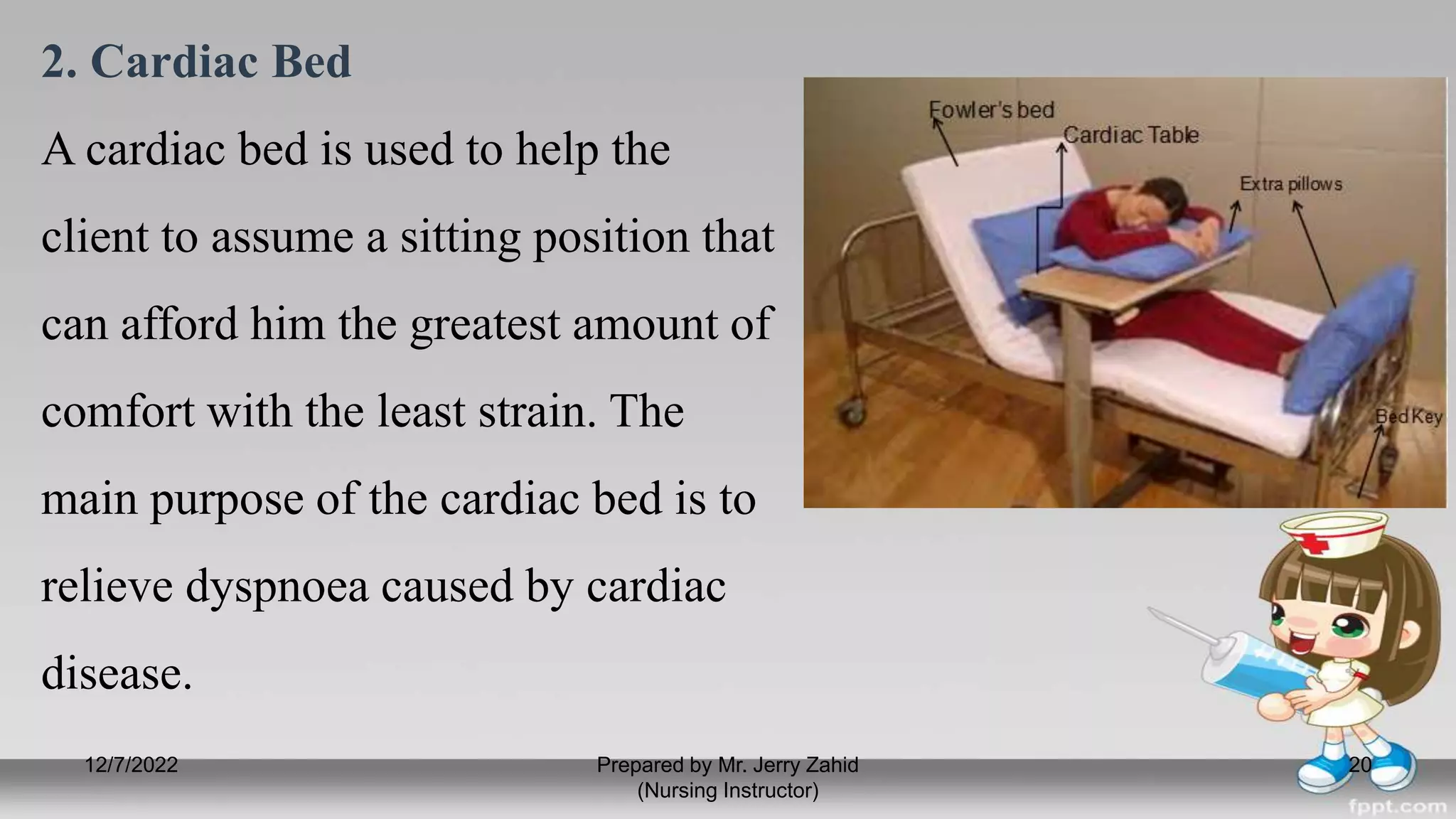 2. Cardiac Bed

A cardiac bed is used to help the client to assume a sitting position that can afford him the greatest amount of comfort with the least strain. The main purpose of the cardiac bed is to relieve dyspnoea caused by cardiac disease.

Fowler's bed
Cardiac Table
Extra pillows
Bed Key

12/7/2022
Prepared by Mr. Jerry Zahid (Nursing Instructor)
20
fppt.com